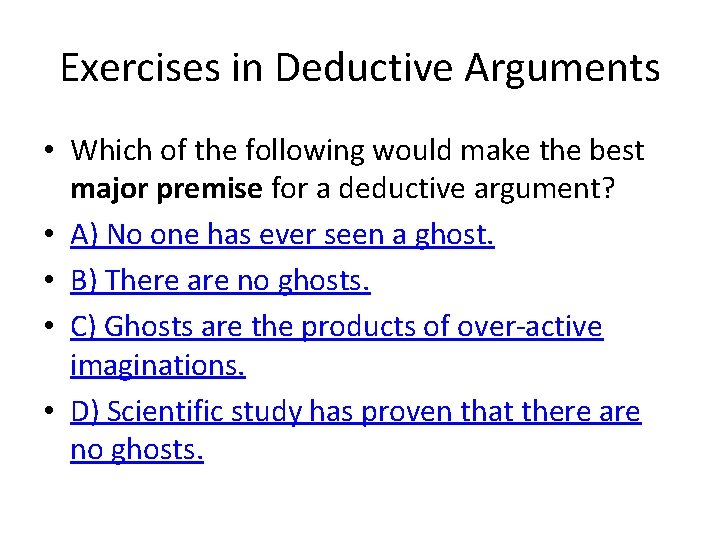 Exercises in Deductive Arguments

• Which of the following would make the best major premise for a deductive argument?

• A) No one has ever seen a ghost.

• B) There are no ghosts.

• C) Ghosts are the products of over-active imaginations.

• D) Scientific study has proven that there are no ghosts.